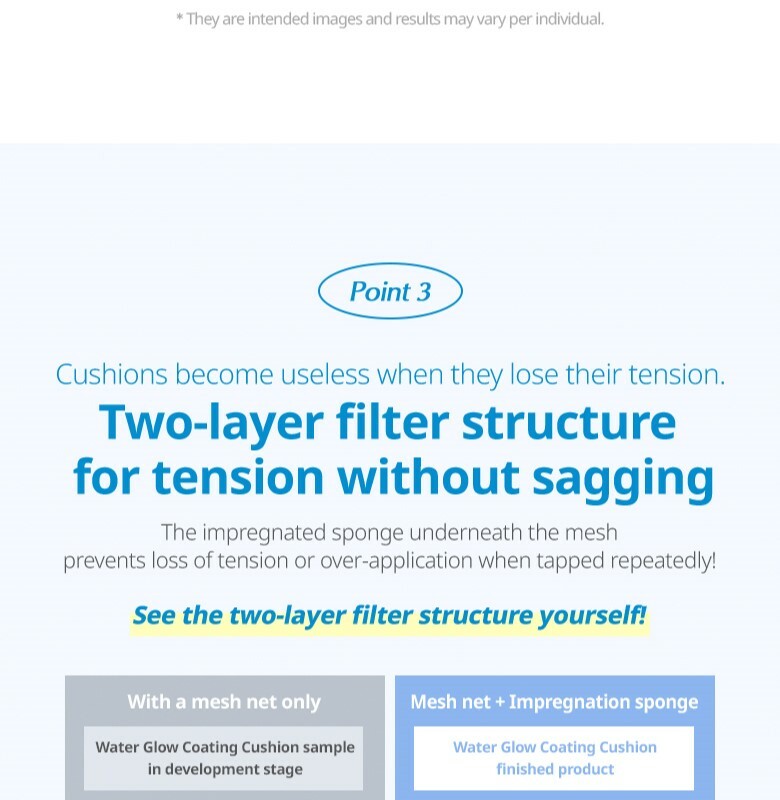 * They are intended images and results may vary per individual.

Point 3

Cushions become useless when they lose their tension.

Two-layer filter structure for tension without sagging

The impregnated sponge underneath the mesh prevents loss of tension or over-application when tapped repeatedly!

See the two-layer filter structure yourself!

With a mesh net only

Water Glow Coating Cushion sample in development stage

Mesh net + Impregnation sponge

Water Glow Coating Cushion finished product